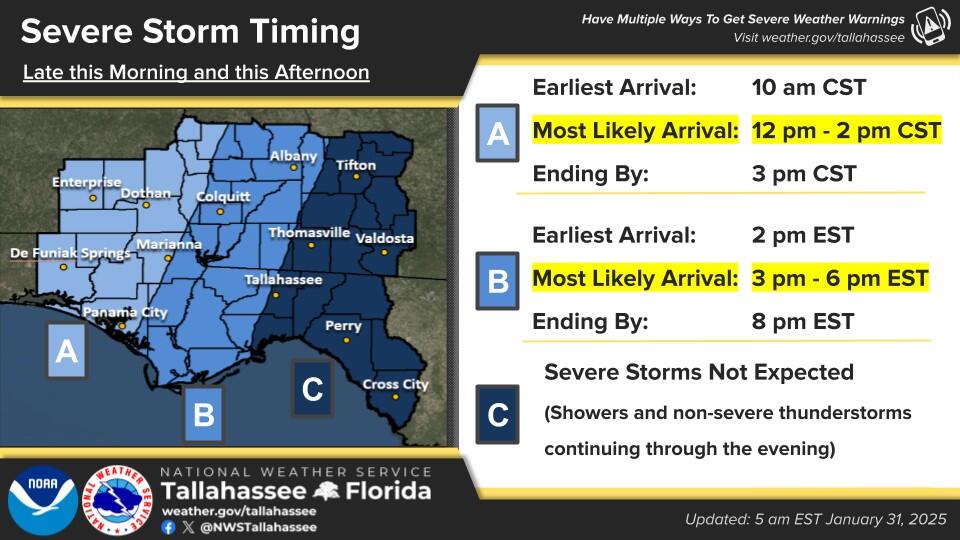 Severe Storm Timing

Late this Morning and this Afternoon

Have Multiple Ways To Get Severe Weather Warnings
Visit weather.gov/tallahassee

Enterprise
Dothan
Albany
Tifton
Colquitt
Thomasville
Valdosta
De Funiak Springs
Marianna
Tallahassee
Panama City
Perry
Cross City

A

B

C

A

Earliest Arrival: 10 am CST

Most Likely Arrival: 12 pm - 2 pm CST

Ending By: 3 pm CST

B

Earliest Arrival: 2 pm EST

Most Likely Arrival: 3 pm - 6 pm EST

Ending By: 8 pm EST

C

Severe Storms Not Expected

(Showers and non-severe thunderstorms continuing through the evening)

NOAA

NATIONAL WEATHER SERVICE

NATIONAL WEATHER SERVICE
Tallahassee Florida
weather.gov/tallahassee
@NWSTallahassee

Updated: 5 am EST January 31, 2025